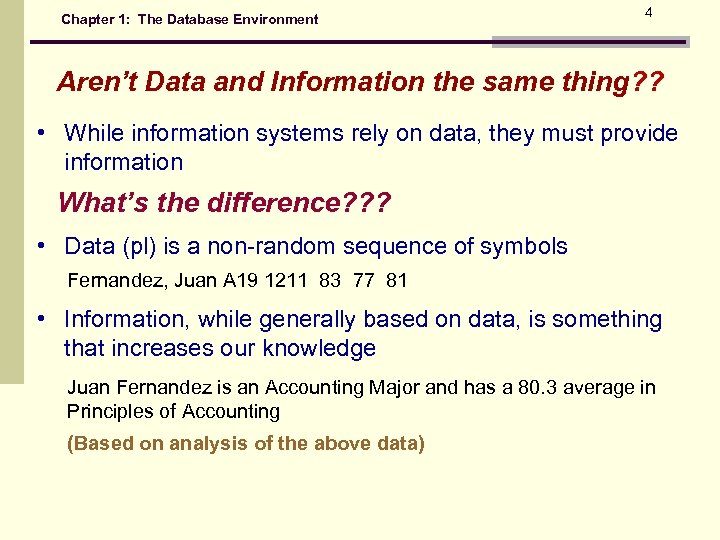 Chapter 1: The Database Environment

4

Aren't Data and Information the same thing??

• While information systems rely on data, they must provide information

What's the difference???

• Data (pl) is a non-random sequence of symbols

Fernandez, Juan A19 1211 83 77 81

• Information, while generally based on data, is something that increases our knowledge

Juan Fernandez is an Accounting Major and has a 80.3 average in Principles of Accounting

(Based on analysis of the above data)